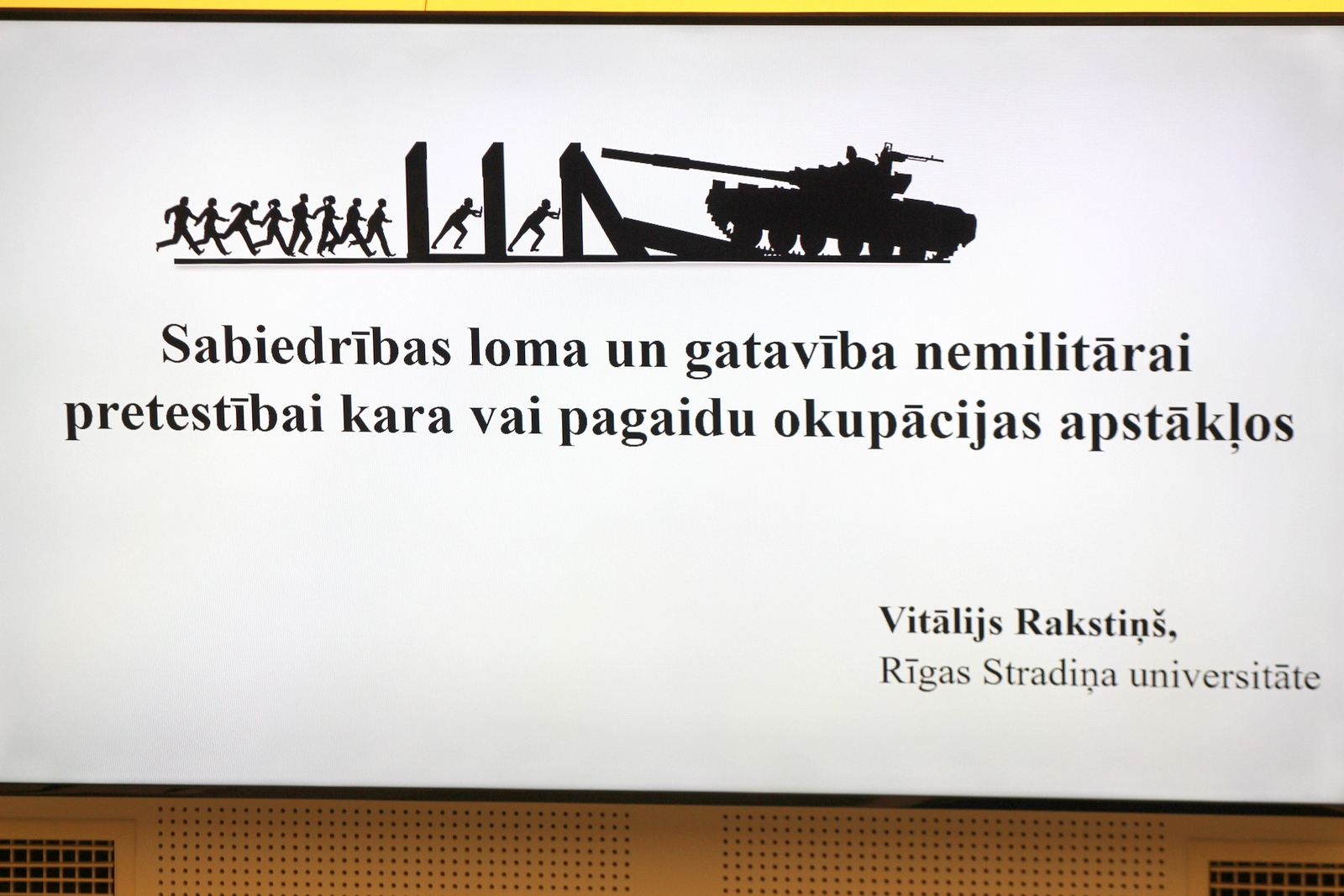 Sabiedrības loma un gatavība nemilitārai pretestībai kara vai pagaidu okupācijas apstākļos

Vitālijs Rakstiņš,
Rīgas Stradiņa universitāte